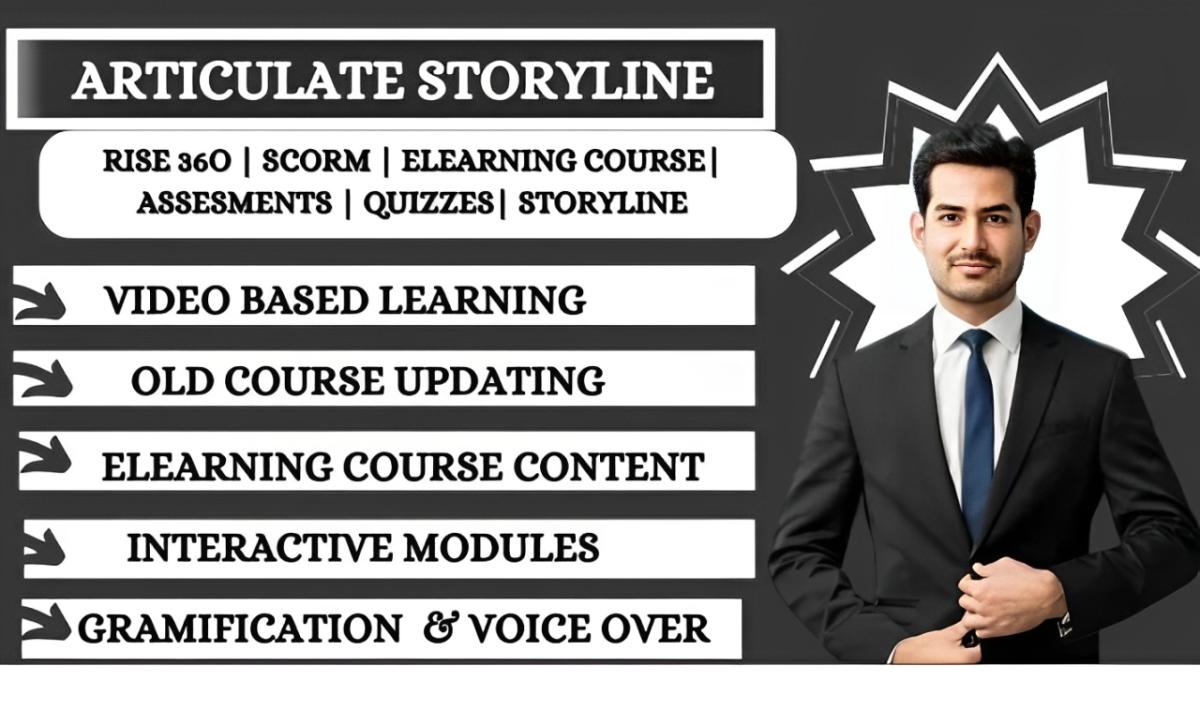 ARTICULATE STORYLINE

RISE 360 | SCORM | ELEARNING COURSE| ASSESMENTS | QUIZZES| STORYLINE

VIDEO BASED LEARNING

OLD COURSE UPDATING

ELEARNING COURSE CONTENT

INTERACTIVE MODULES

GRAMIFICATION & VOICE OVER